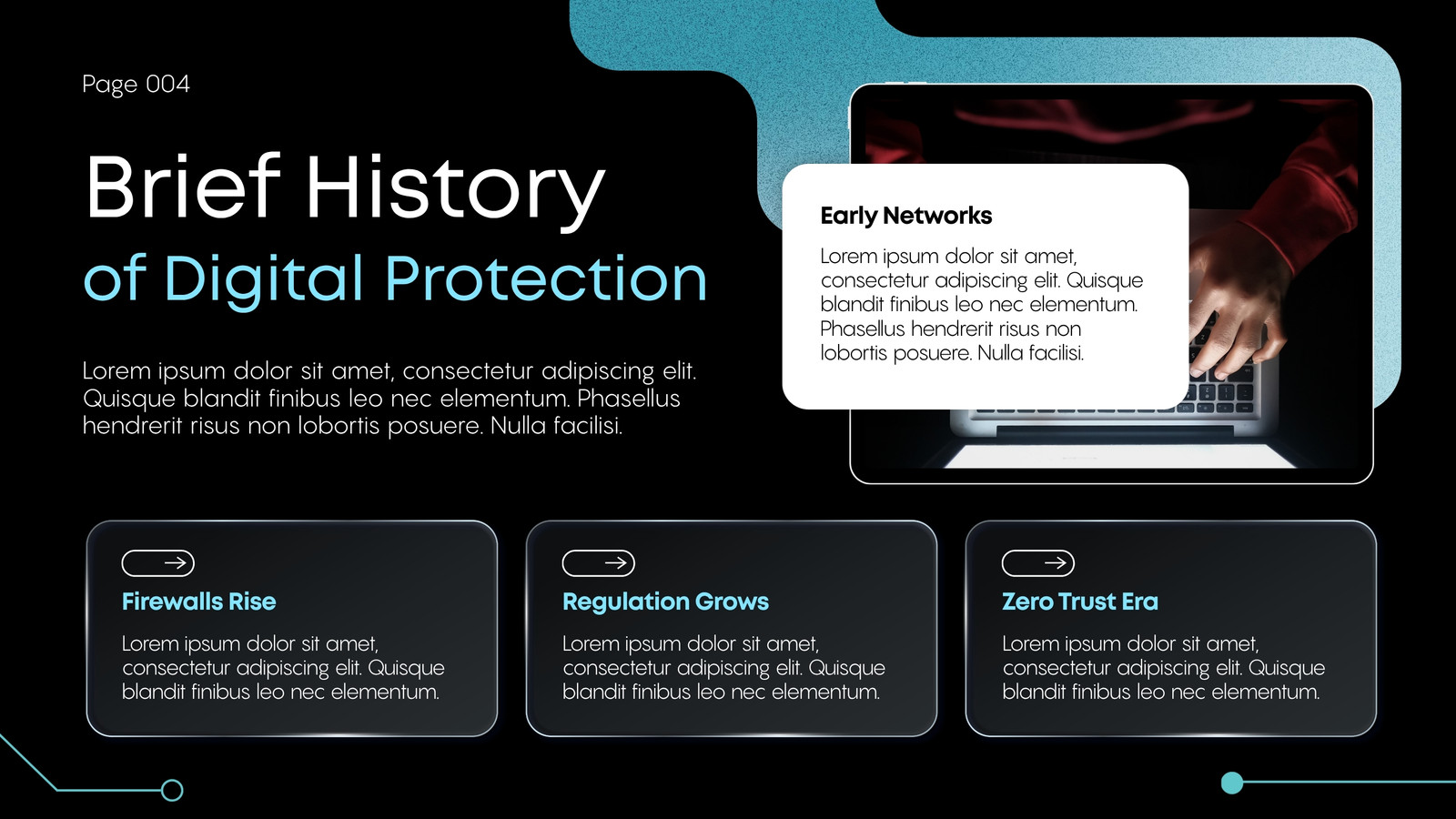 Page 004

Brief History of Digital Protection

Lorem ipsum dolor sit amet, consectetur adipiscing elit. Quisque blandit finibus leo nec elementum. Phasellus hendrerit risus non lobortis posuere. Nulla facilisi.

Early Networks

Lorem ipsum dolor sit amet, consectetur adipiscing elit. Quisque blandit finibus leo nec elementum. Phasellus hendrerit risus non lobortis posuere. Nulla facilisi.

Firewalls Rise

Lorem ipsum dolor sit amet, consectetur adipiscing elit. Quisque blandit finibus leo nec elementum.

Regulation Grows

Lorem ipsum dolor sit amet, consectetur adipiscing elit. Quisque blandit finibus leo nec elementum.

Zero Trust Era

Lorem ipsum dolor sit amet, consectetur adipiscing elit. Quisque blandit finibus leo nec elementum.